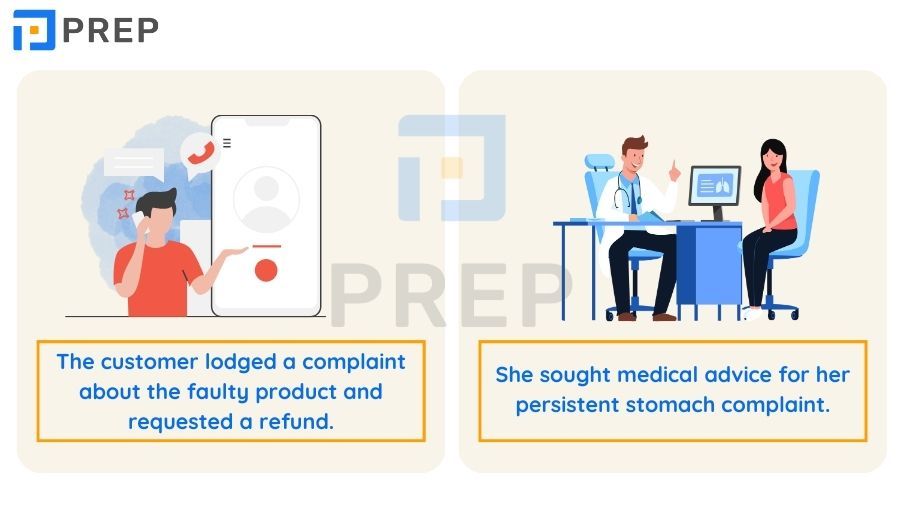 PREP

PREP

The customer lodged a complaint about the faulty product and requested a refund.

She sought medical advice for her persistent stomach complaint.